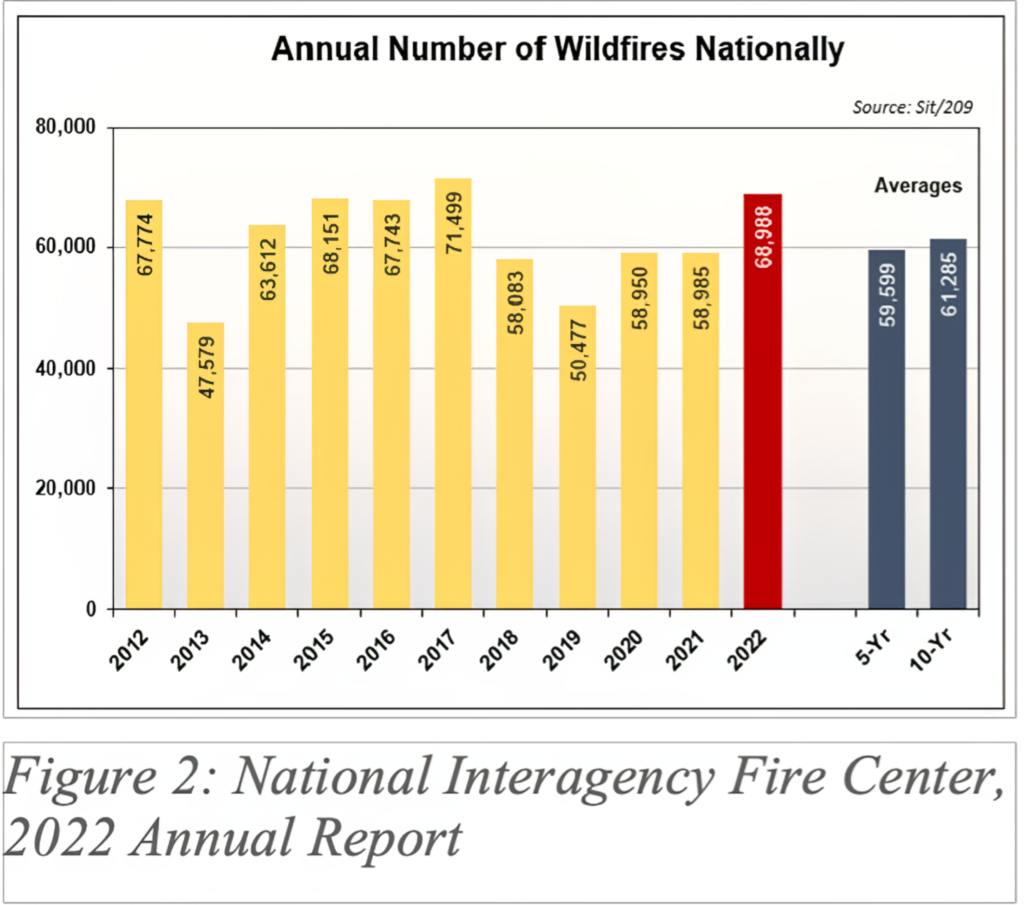 Annual Number of Wildfires Nationally

Source: Sit/209

80,000
60,000
40,000
20,000
0

Averages

67,774
47,579
63,612
68,151
67,743
71,499
58,083
50,477
58,950
58,985
68,988
59,599
61,285

2012
2013
2014
2015
2016
2017
2018
2019
2020
2021
2022
5-Yr
10-Yr

Figure 2: National Interagency Fire Center, 2022 Annual Report